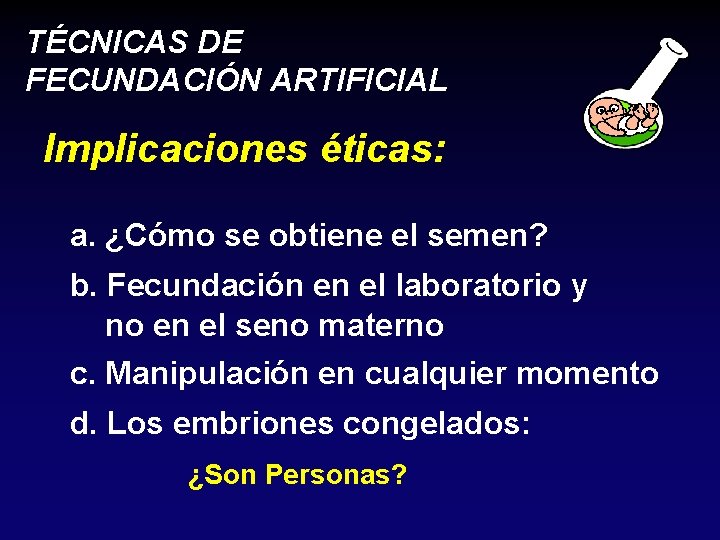 TÉCNICAS DE
FECUNDACIÓN ARTIFICIAL

Implicaciones éticas:

a. ¿Cómo se obtiene el semen?

b. Fecundación en el laboratorio y no en el seno materno

c. Manipulación en cualquier momento

d. Los embriones congelados:

¿Son Personas?